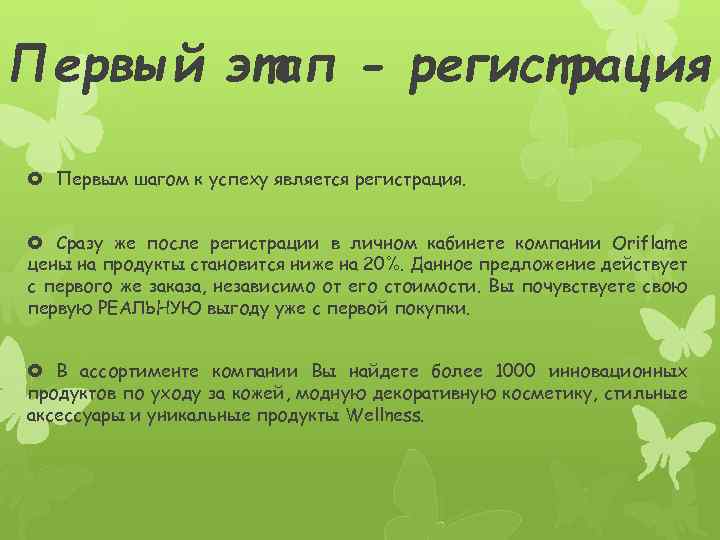 Первый этап - регистрация

Первым шагом к успеху является регистрация.

Сразу же после регистрации в личном кабинете компании Oriflame цены на продукты становится ниже на 20%. Данное предложение действует с первого же заказа, независимо от его стоимости. Вы почувствуете свою первую РЕАЛЬНУЮ выгоду уже с первой покупки.

В ассортименте компании Вы найдете более 1000 инновационных продуктов по уходу за кожей, модную декоративную косметику, стильные аксессуары и уникальные продукты Wellness.